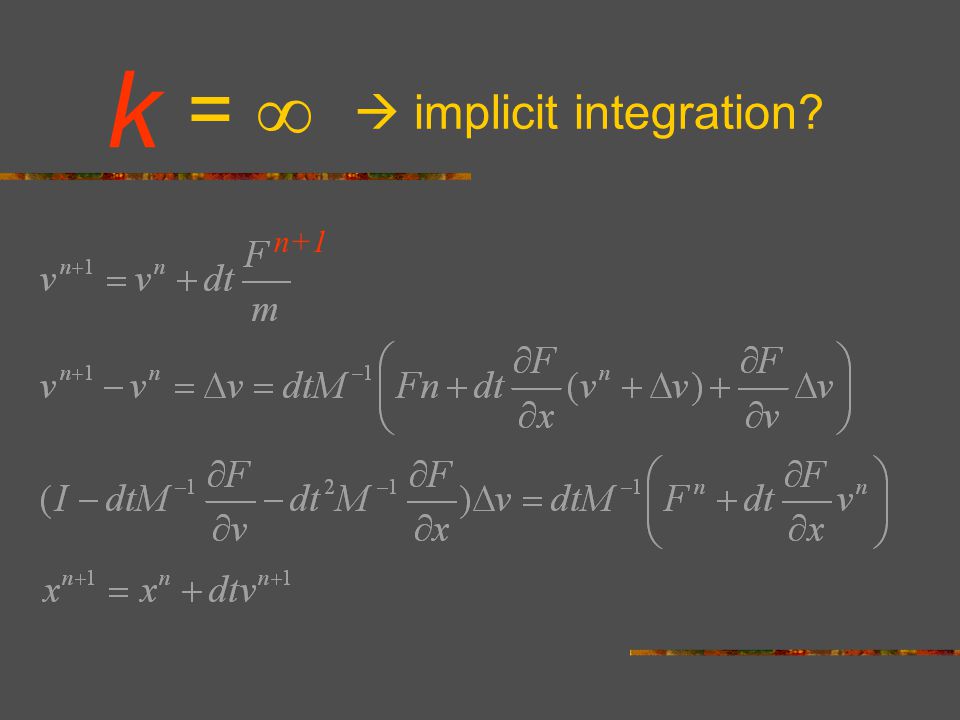 $k = \infty$ → implicit integration?

$v^{n+1} = v^n + dt\frac{F^{n+1}}{m}$

$v^{n+1} - v^n = \Delta v = dtM^{-1}\left(Fn + dt\frac{\partial F}{\partial x}(v^n + \Delta v) + \frac{\partial F}{\partial v}\Delta v\right)$

$(I - dtM^{-1}\frac{\partial F}{\partial v} - dt^2M^{-1}\frac{\partial F}{\partial x})\Delta v = dtM^{-1}\left(F^n + dt\frac{\partial F}{\partial x}v^n\right)$

$x^{n+1} = x^n + dtv^{n+1}$